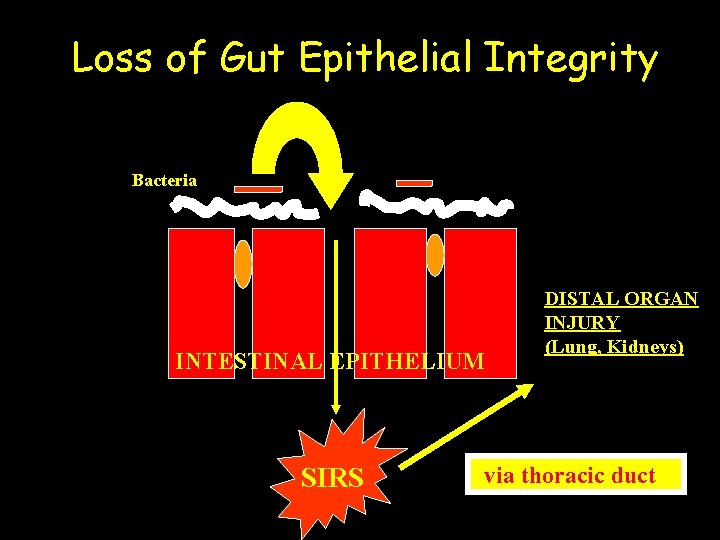 Loss of Gut Epithelial Integrity

Bacteria

INTESTINAL EPITHELIUM

DISTAL ORGAN INJURY (Lung, Kidneys)

SIRS

via thoracic duct